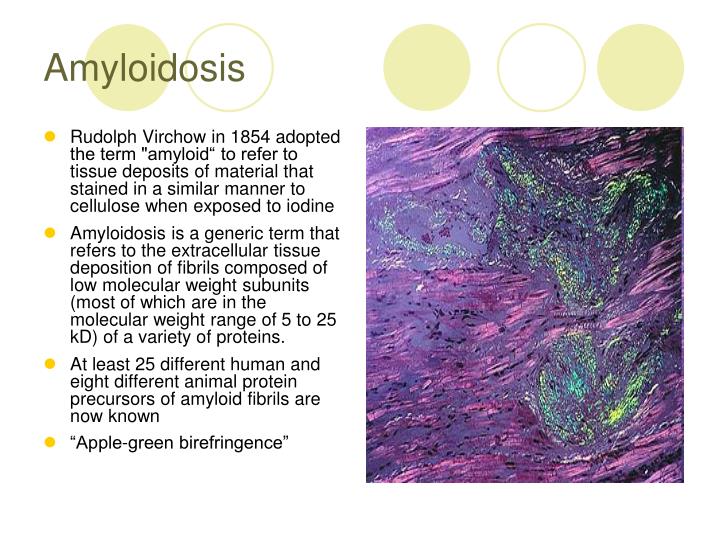 Amyloidosis

- Rudolph Virchow in 1854 adopted the term "amyloid“ to refer to tissue deposits of material that stained in a similar manner to cellulose when exposed to iodine
- Amyloidosis is a generic term that refers to the extracellular tissue deposition of fibrils composed of low molecular weight subunits (most of which are in the molecular weight range of 5 to 25 kD) of a variety of proteins.
- At least 25 different human and eight different animal protein precursors of amyloid fibrils are now known
- “Apple-green birefringence”